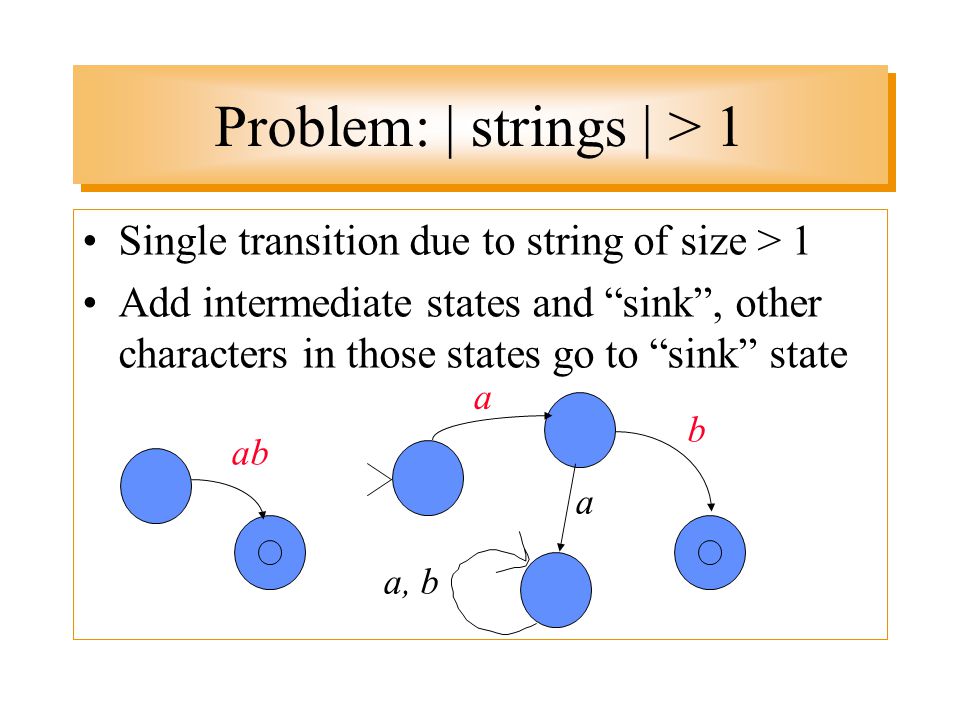 Problem: | strings | > 1

• Single transition due to string of size > 1
• Add intermediate states and “sink”, other characters in those states go to “sink” state

ab

a

b

a

a, b